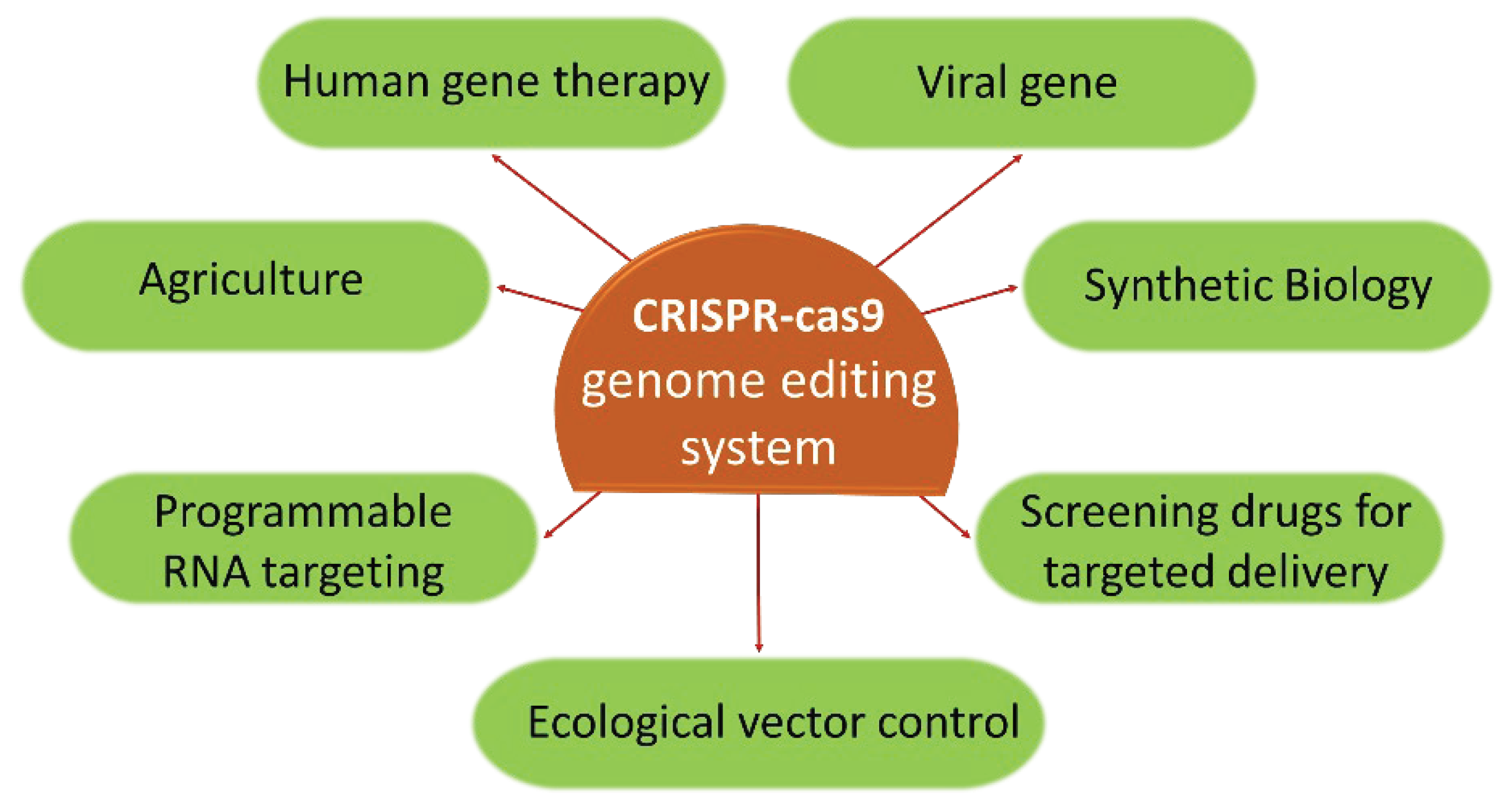 Human gene therapy

Viral gene

Agriculture

CRISPR-cas9 genome editing system

Synthetic Biology

Programmable RNA targeting

Screening drugs for targeted delivery

Ecological vector control